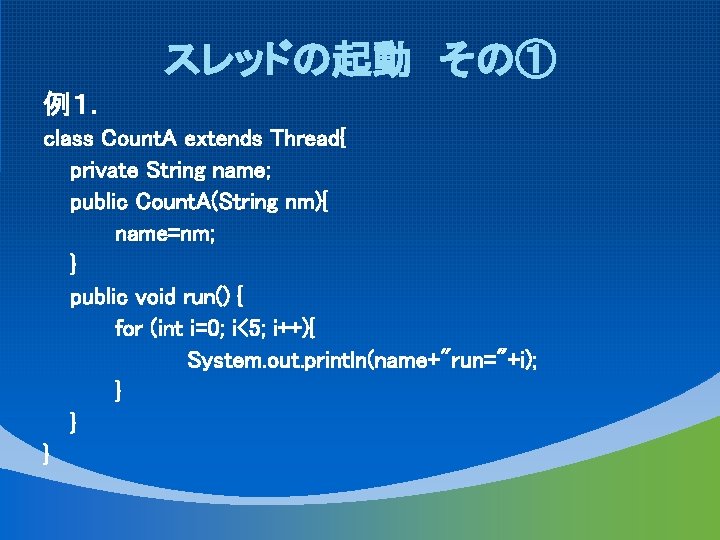 スレッドの起動　その①

例1.

class CountA extends Thread{
private String name;
public CountA(String nm){
name=nm;
}
public void run() {
for (int i=0; i<5; i++){
System.out.println(name+"run="+i);
}
}
}